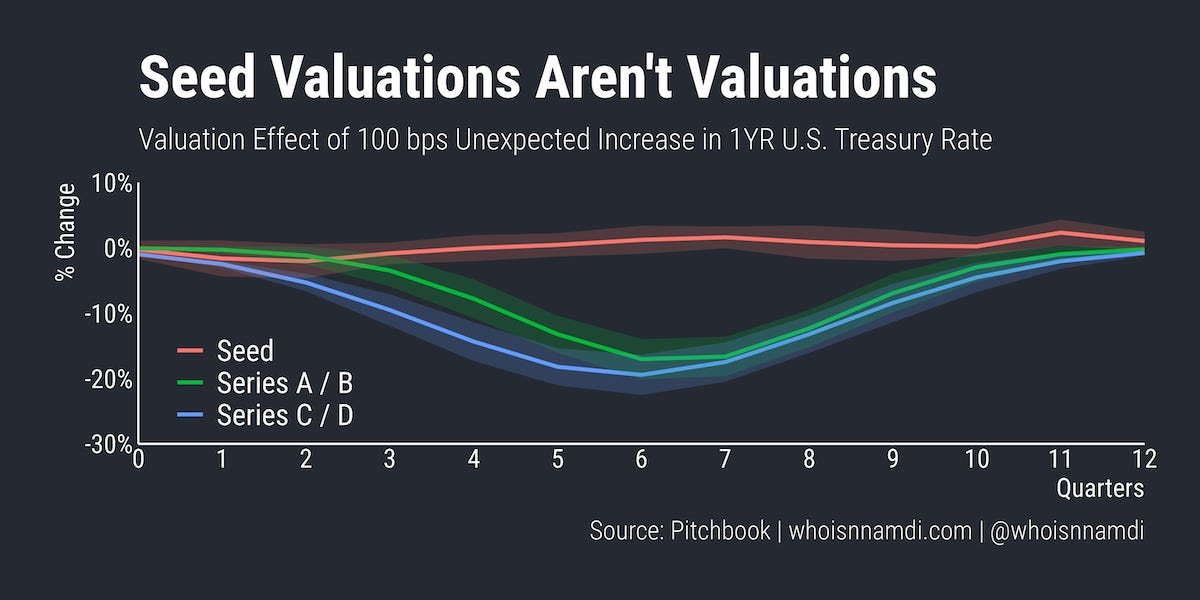 Seed Valuations Aren't Valuations

Valuation Effect of 100 bps Unexpected Increase in 1YR U.S. Treasury Rate

% Change

10%
0%
-10%
-20%
-30%

Seed
Series A / B
Series C / D

0 1 2 3 4 5 6 7 8 9 10 11 12

Quarters

Source: Pitchbook | whoisnnamdi.com | @whoisnnamdi